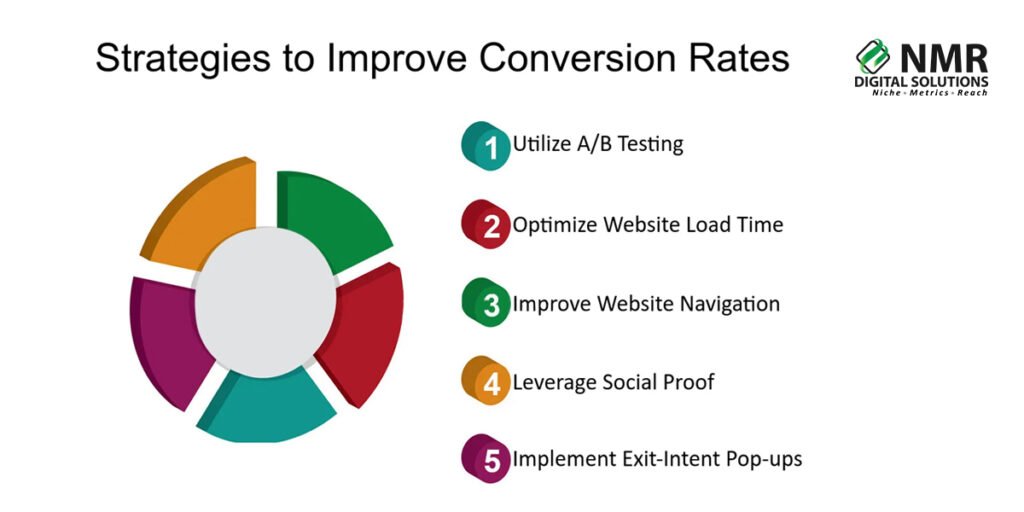 Strategies to Improve Conversion Rates

NMR
DIGITAL SOLUTIONS
Niche - Metrics - Reach

1 Utilize A/B Testing

2 Optimize Website Load Time

3 Improve Website Navigation

4 Leverage Social Proof

5 Implement Exit-Intent Pop-ups